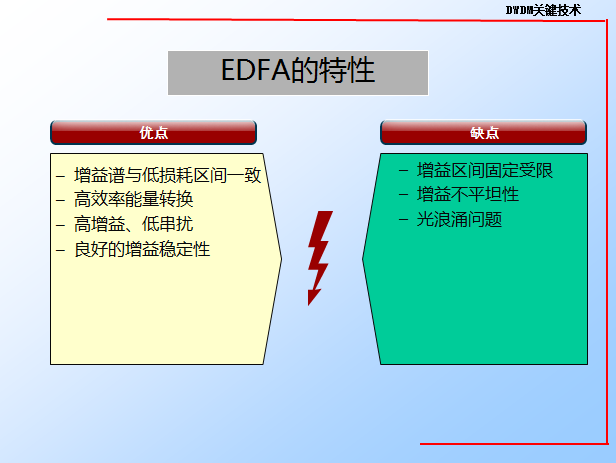 DWDM关键技术

EDFA的特性

优点

– 增益谱与低损耗区间一致
– 高效率能量转换
– 高增益、低串扰
– 良好的增益稳定性

缺点

– 增益区间固定受限
– 增益不平坦性
– 光浪涌问题